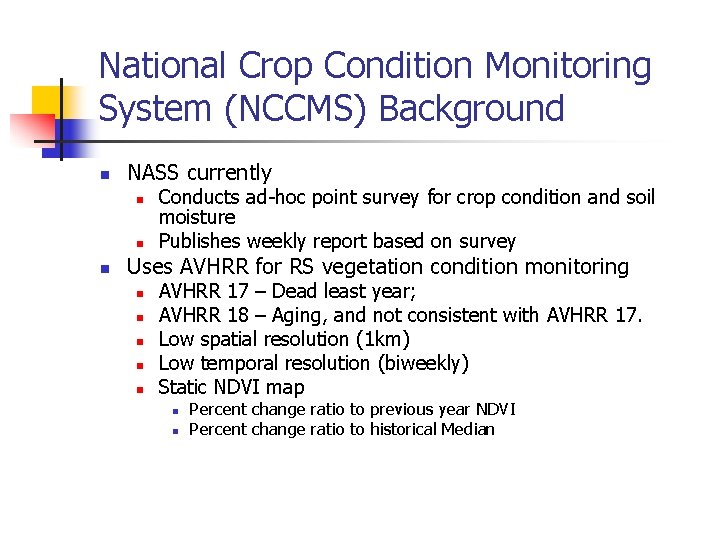 National Crop Condition Monitoring System (NCCMS) Background

- NASS currently
  - Conducts ad-hoc point survey for crop condition and soil moisture
  - Publishes weekly report based on survey
- Uses AVHRR for RS vegetation condition monitoring
  - AVHRR 17 – Dead least year;
  - AVHRR 18 – Aging, and not consistent with AVHRR 17.
  - Low spatial resolution (1km)
  - Low temporal resolution (biweekly)
  - Static NDVI map
    - Percent change ratio to previous year NDVI
    - Percent change ratio to historical Median